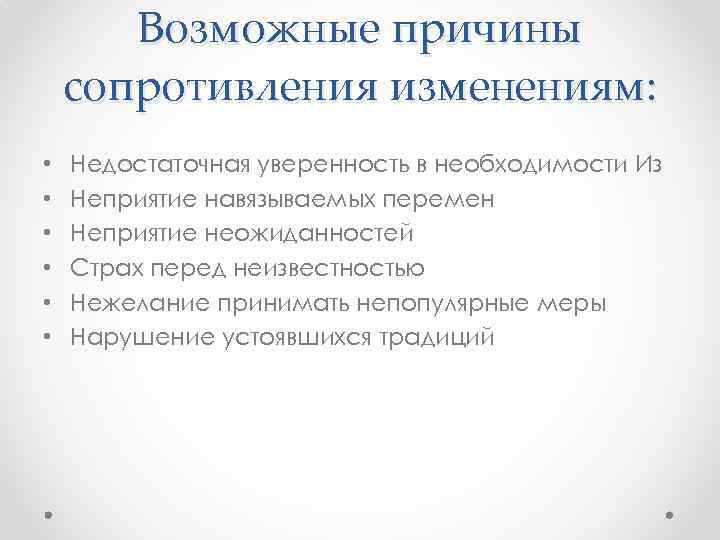 Возможные причины сопротивления изменениям:

• Недостаточная уверенность в необходимости Из
• Неприятие навязываемых перемен
• Неприятие неожиданностей
• Страх перед неизвестностью
• Нежелание принимать непопулярные меры
• Нарушение устоявшихся традиций